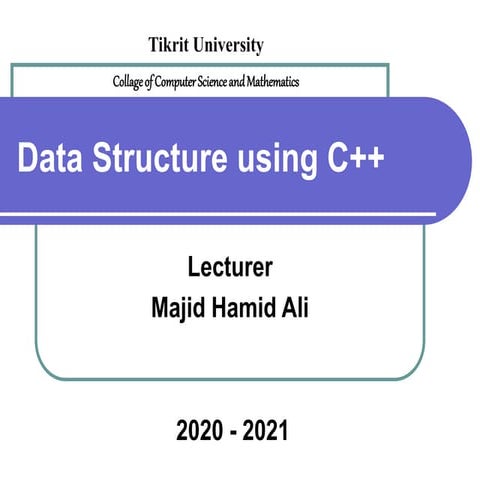 Tikrit University

Collage of Computer Science and Mathematics

Data Structure using C++

Lecturer
Majid Hamid Ali

2020 - 2021